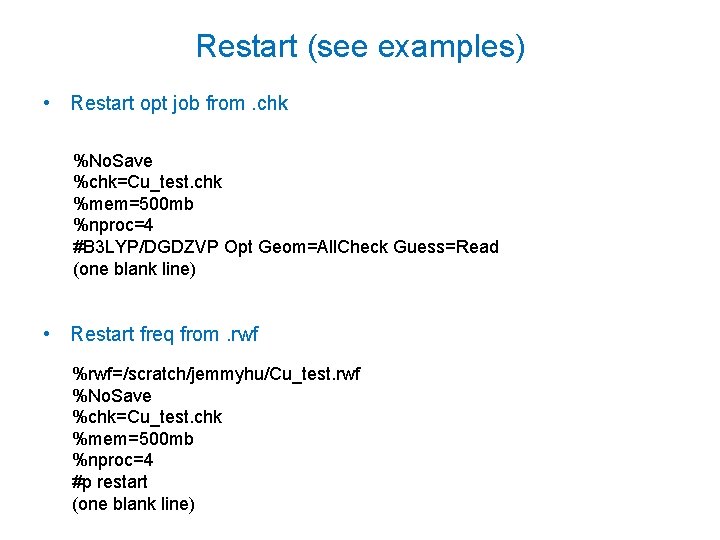 Restart (see examples)

• Restart opt job from .chk

%NoSave
%chk=Cu_test.chk
%mem=500mb
%nproc=4
#B3LYP/DGDZVP Opt Geom=AllCheck Guess=Read
(one blank line)

• Restart freq from .rwf

%rwf=/scratch/jemmyhu/Cu_test.rwf
%NoSave
%chk=Cu_test.chk
%mem=500mb
%nproc=4
#p restart
(one blank line)